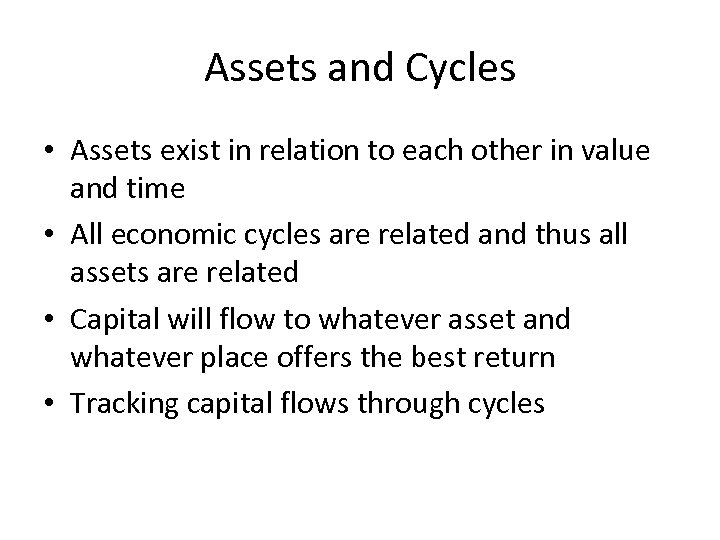 Assets and Cycles

• Assets exist in relation to each other in value and time
• All economic cycles are related and thus all assets are related
• Capital will flow to whatever asset and whatever place offers the best return
• Tracking capital flows through cycles